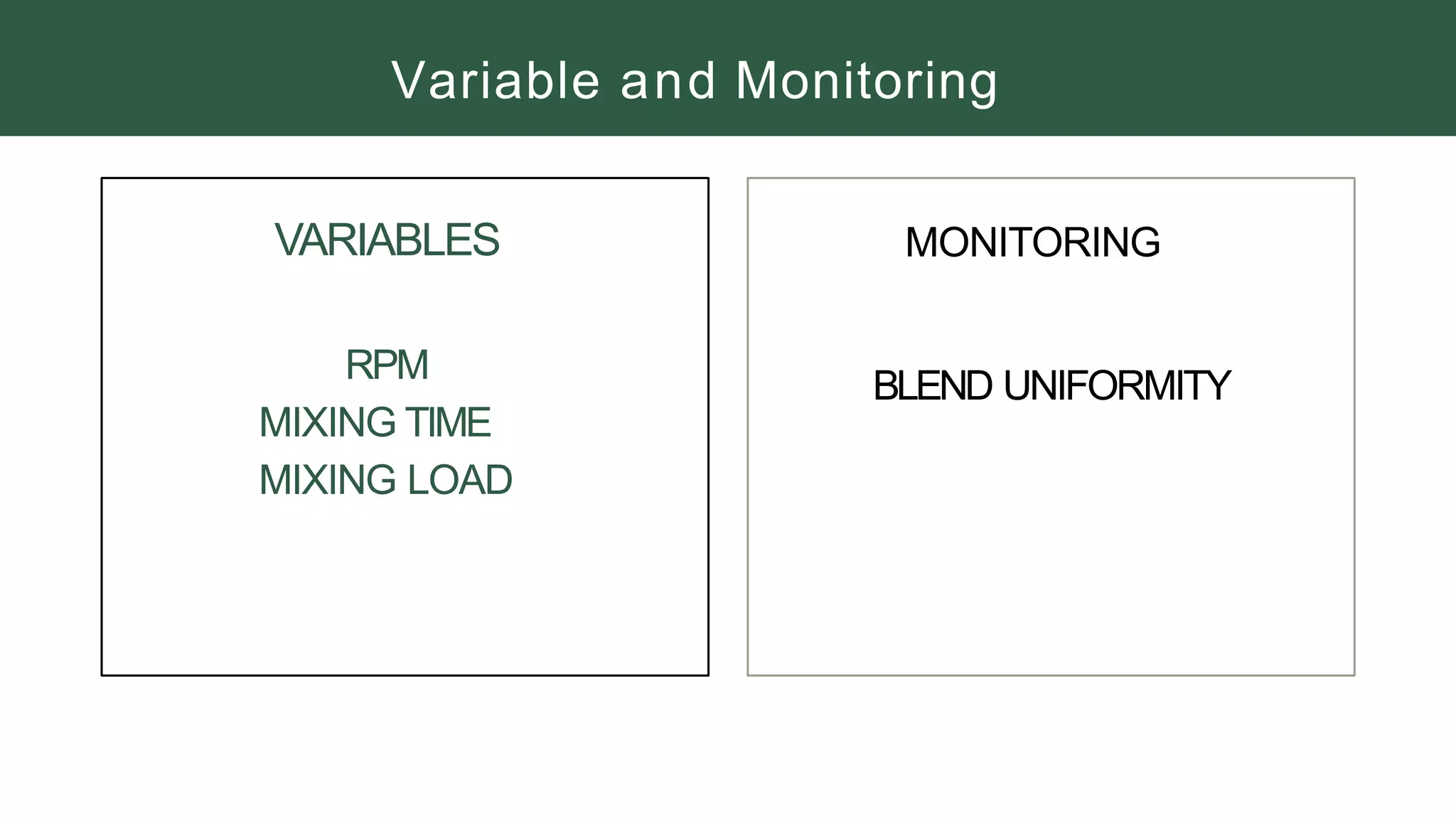 Variable and Monitoring

VARIABLES

RPM
MIXING TIME
MIXING LOAD

MONITORING

BLEND UNIFORMITY